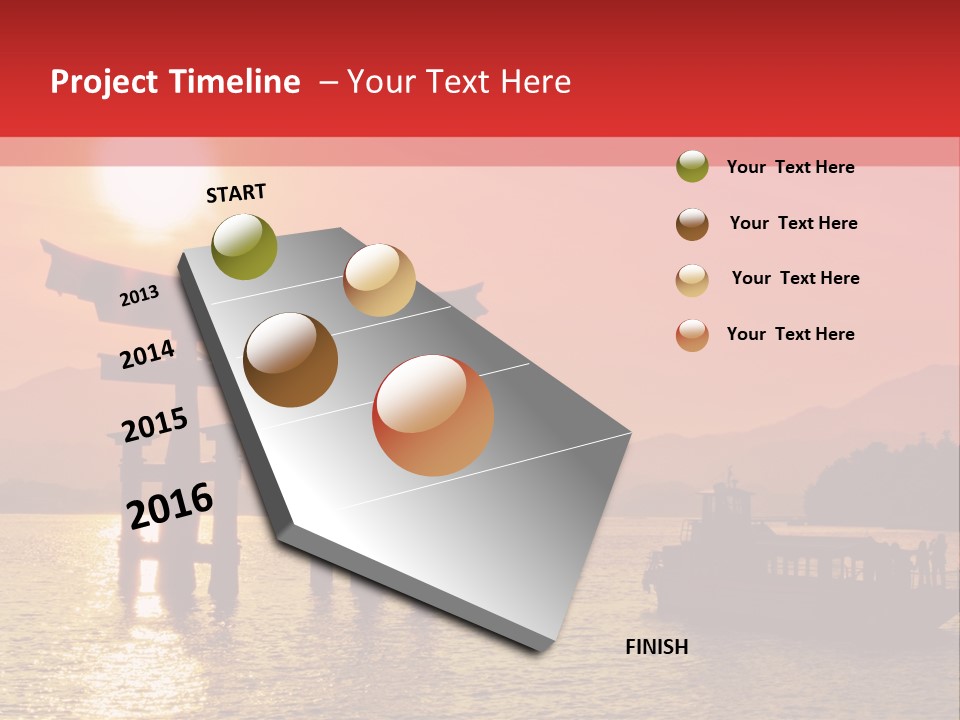 Project Timeline – Your Text Here

START

2013

2014

2015

2016

FINISH

Your Text Here

Your Text Here

Your Text Here

Your Text Here